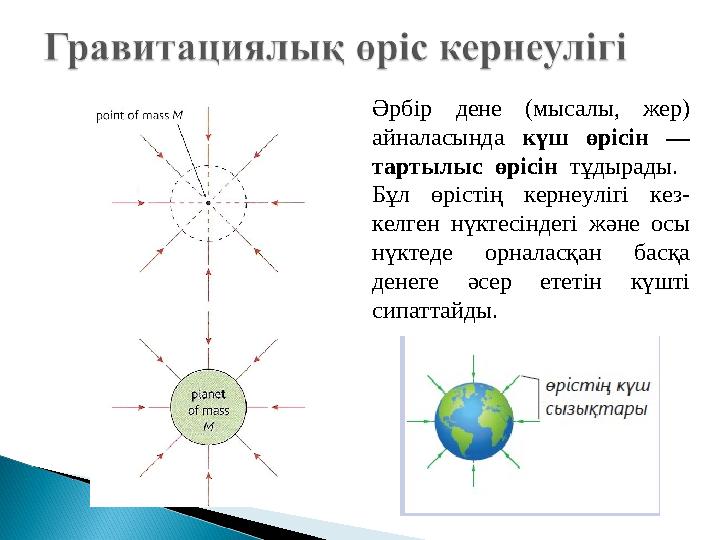 Гравитациялық өріс кернеулігі

point of mass $M$

planet of mass $M$

Әрбір дене (мысалы, жер) айналасында **күш өрісін — тартылыс өрісін** тұдырады. Бұл өрістің кернеулігі кез-келген нүктесіндегі және осы нүктеде орналасқан басқа денеге әсер ететін күшті сипаттайды.

өрістің күш сызықтары